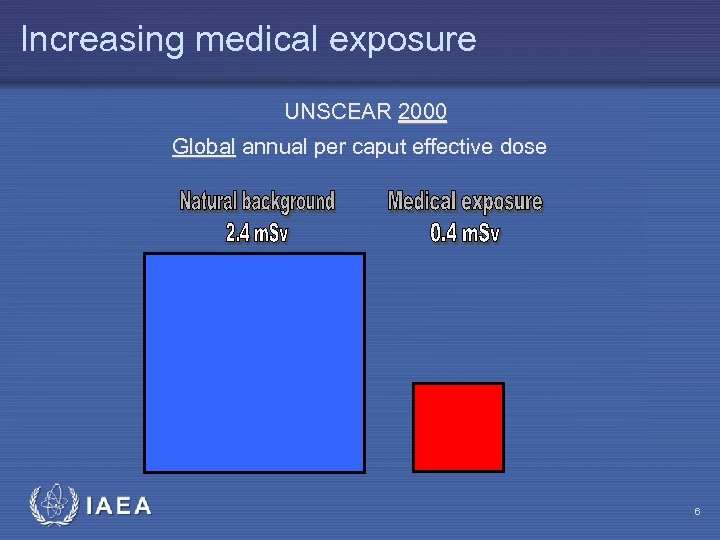 Increasing medical exposure

UNSCEAR 2000

Global annual per caput effective dose

Natural background
2.4 mSv

Medical exposure
0.4 mSv

IAEA

6